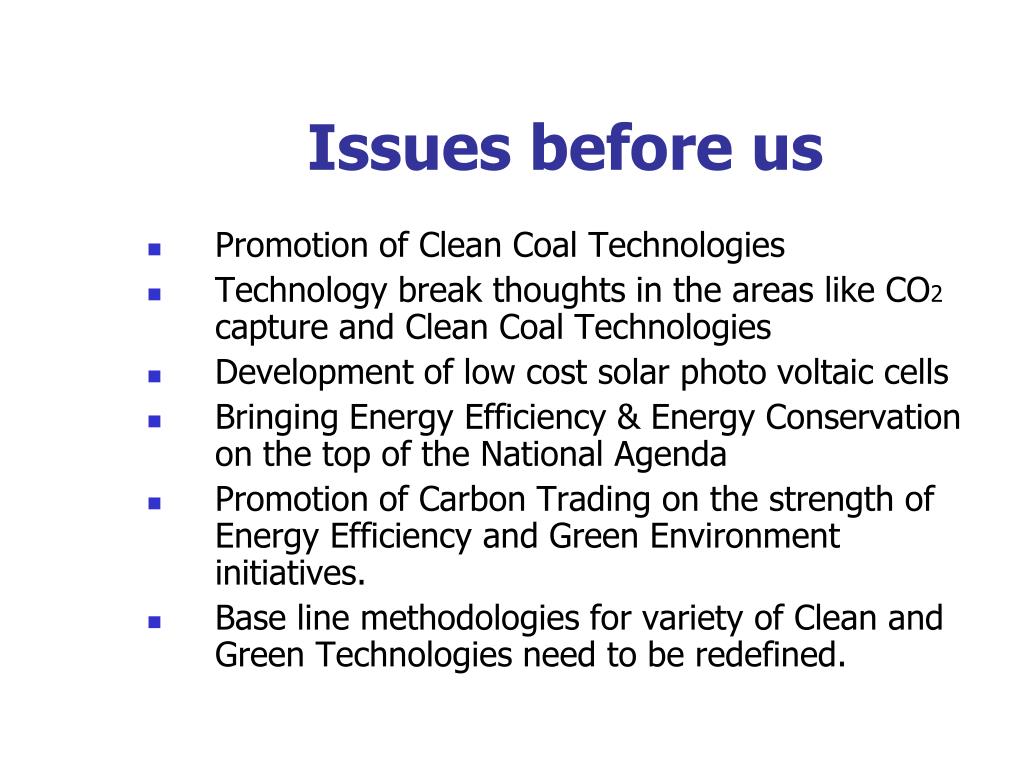 Issues before us

- Promotion of Clean Coal Technologies
- Technology break thoughts in the areas like $CO_2$ capture and Clean Coal Technologies
- Development of low cost solar photo voltaic cells
- Bringing Energy Efficiency & Energy Conservation on the top of the National Agenda
- Promotion of Carbon Trading on the strength of Energy Efficiency and Green Environment initiatives.
- Base line methodologies for variety of Clean and Green Technologies need to be redefined.